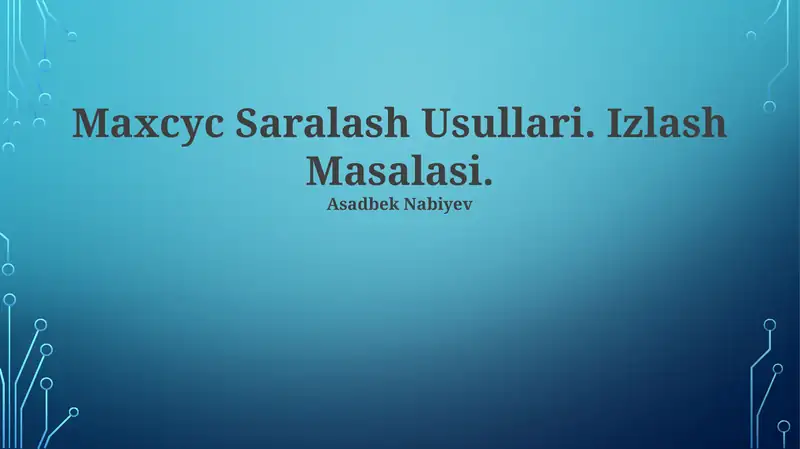 Maxcyc Saralash Usullari. Izlash Masalasi.

Asadbek Nabiyev